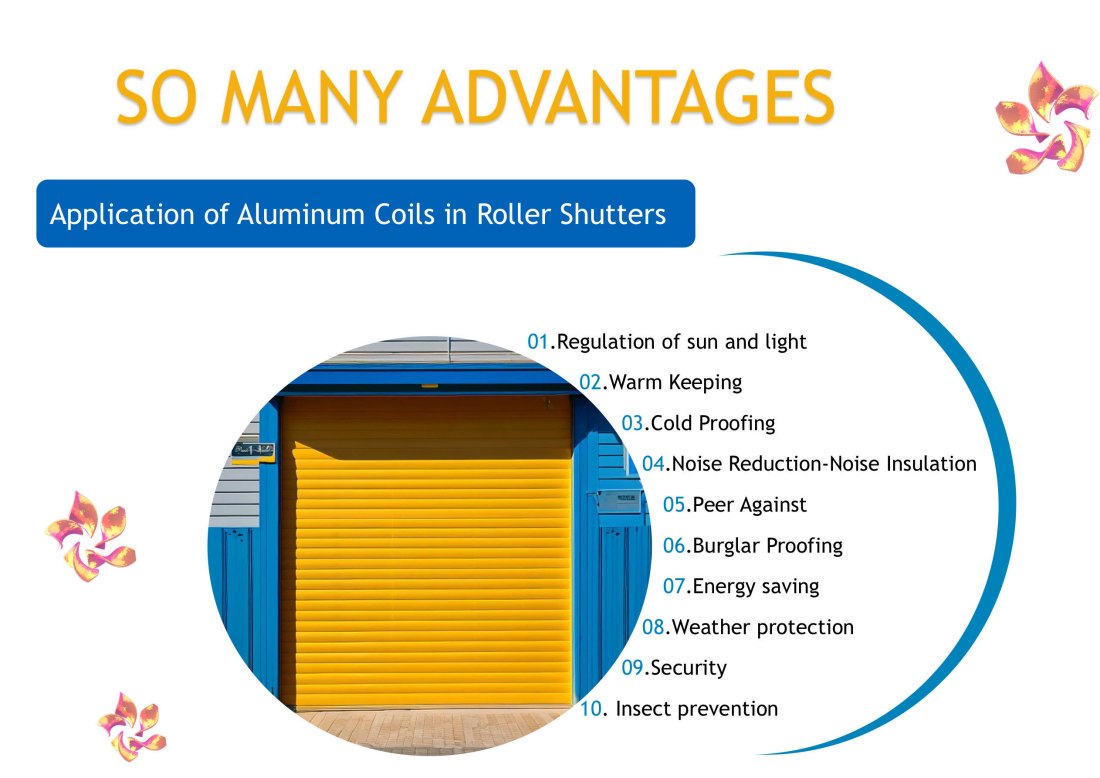 SO MANY ADVANTAGES

Application of Aluminum Coils in Roller Shutters

01.Regulation of sun and light
02.Warm Keeping
03.Cold Proofing
04.Noise Reduction-Noise Insulation
05.Peer Against
06.Burglar Proofing
07.Energy saving
08.Weather protection
09.Security
10. Insect prevention